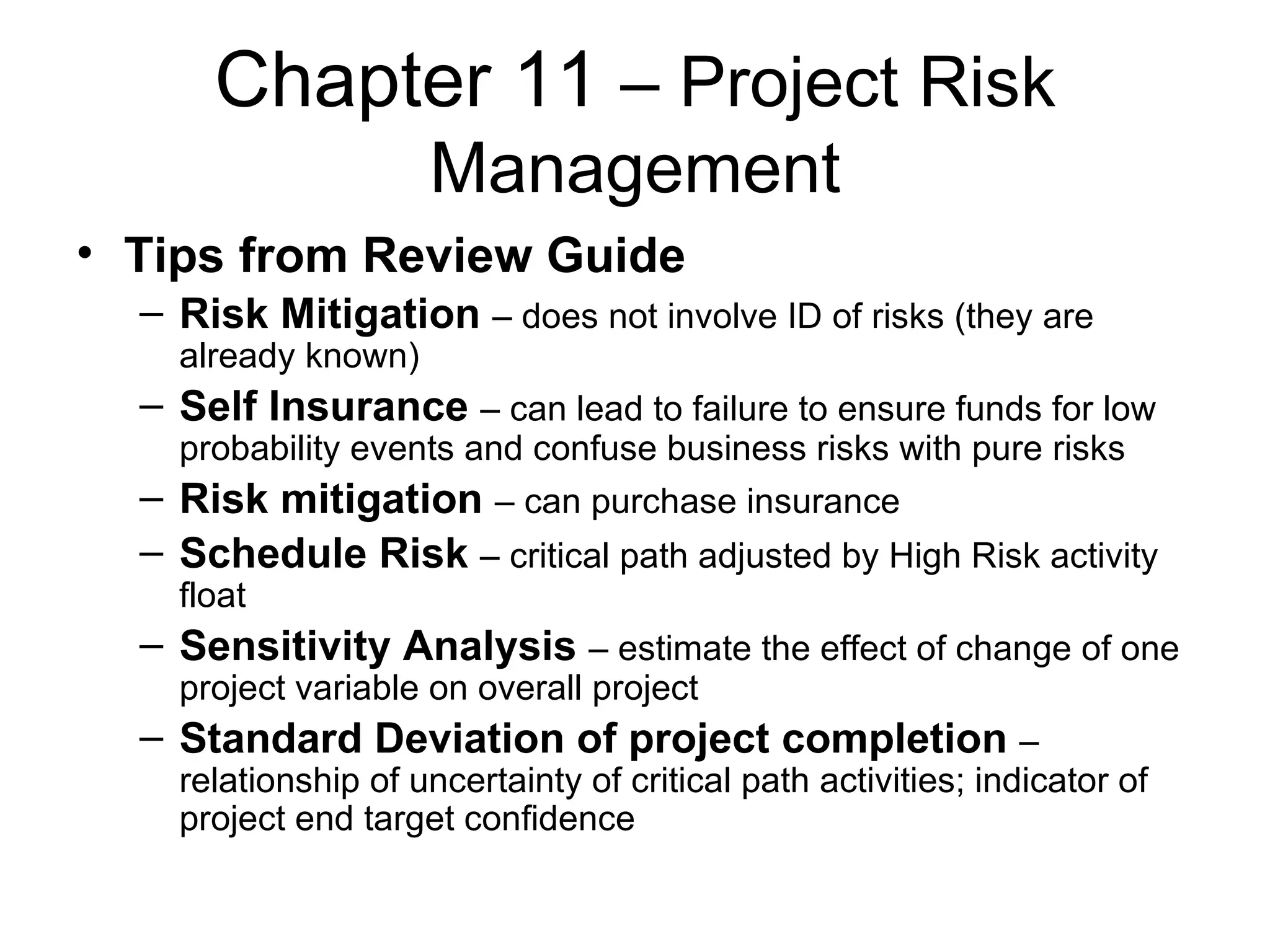 Chapter 11 – Project Risk Management

• Tips from Review Guide
  – Risk Mitigation – does not involve ID of risks (they are already known)
  – Self Insurance – can lead to failure to ensure funds for low probability events and confuse business risks with pure risks
  – Risk mitigation – can purchase insurance
  – Schedule Risk – critical path adjusted by High Risk activity float
  – Sensitivity Analysis – estimate the effect of change of one project variable on overall project
  – Standard Deviation of project completion – relationship of uncertainty of critical path activities; indicator of project end target confidence